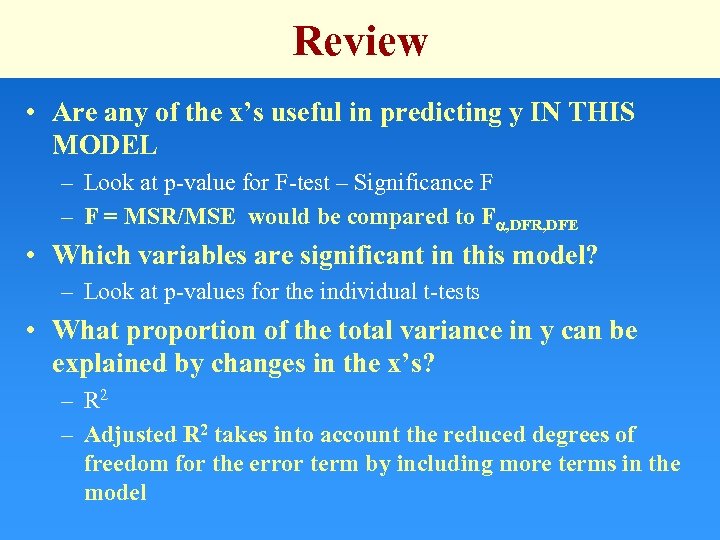 Review

• Are any of the x's useful in predicting y IN THIS MODEL

– Look at p-value for F-test – Significance F

– F = MSR/MSE would be compared to $F_{\alpha,DFR,DFE}$

• Which variables are significant in this model?

– Look at p-values for the individual t-tests

• What proportion of the total variance in y can be explained by changes in the x's?

– $R^2$

– Adjusted $R^2$ takes into account the reduced degrees of freedom for the error term by including more terms in the model